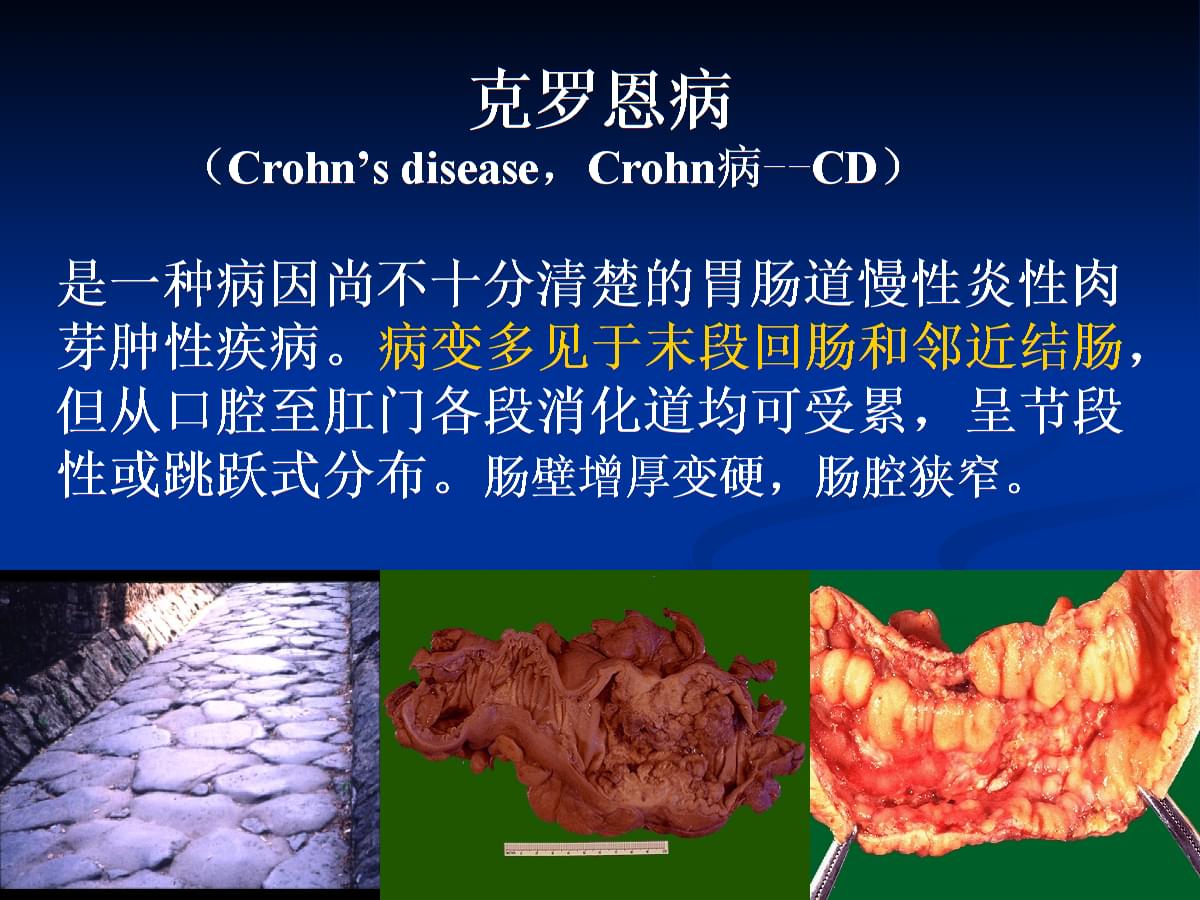 克罗恩病
（Crohn’s disease，Crohn病--CD）

是一种病因尚不十分清楚的胃肠道慢性炎性肉芽肿性疾病。病变多见于末段回肠和邻近结肠，但从口腔至肛门各段消化道均可受累，呈节段性或跳跃式分布。肠壁增厚变硬，肠腔狭窄。